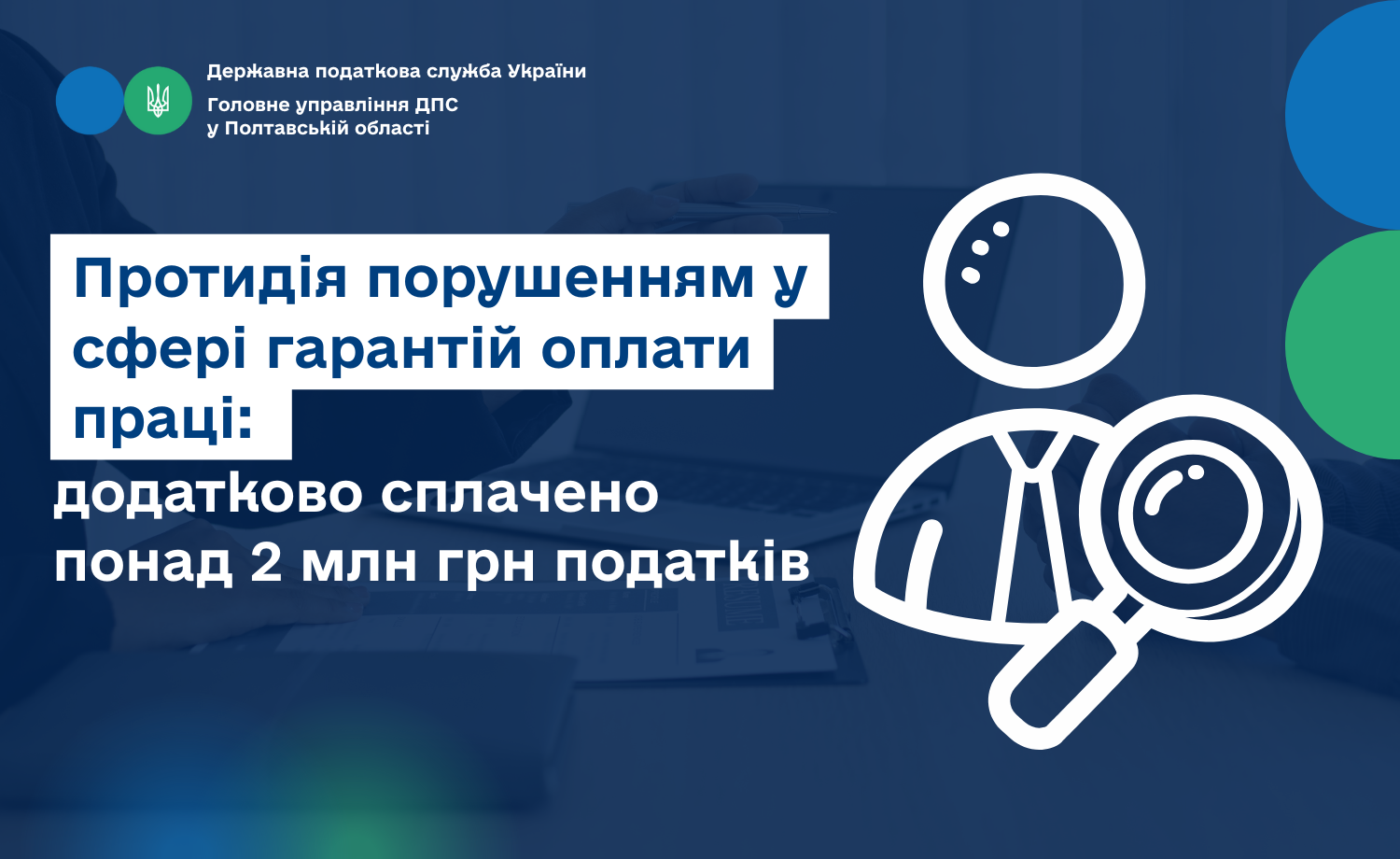 Державна податкова служба України
Головне управління ДПС
у Полтавській області

Протидія порушенням у сфері гарантій оплати праці:

додатково сплачено понад 2 млн грн податків